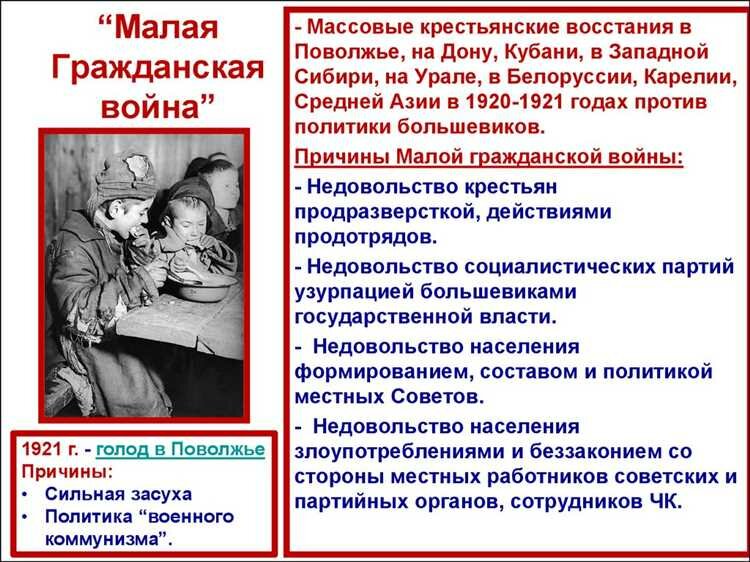 “Малая Гражданская война”

1921 г. - голод в Поволжье
Причины:
• Сильная засуха
• Политика “военного коммунизма”.

- Массовые крестьянские восстания в Поволжье, на Дону, Кубани, в Западной Сибири, на Урале, в Белоруссии, Карелии, Средней Азии в 1920-1921 годах против политики большевиков.

Причины Малой гражданской войны:

- Недовольство крестьян продразверсткой, действиями продотрядов.

- Недовольство социалистических партий узурпацией большевиками государственной власти.

- Недовольство населения формированием, составом и политикой местных Советов.

- Недовольство населения злоупотреблениями и беззаконием со стороны местных работников советских и партийных органов, сотрудников ЧК.